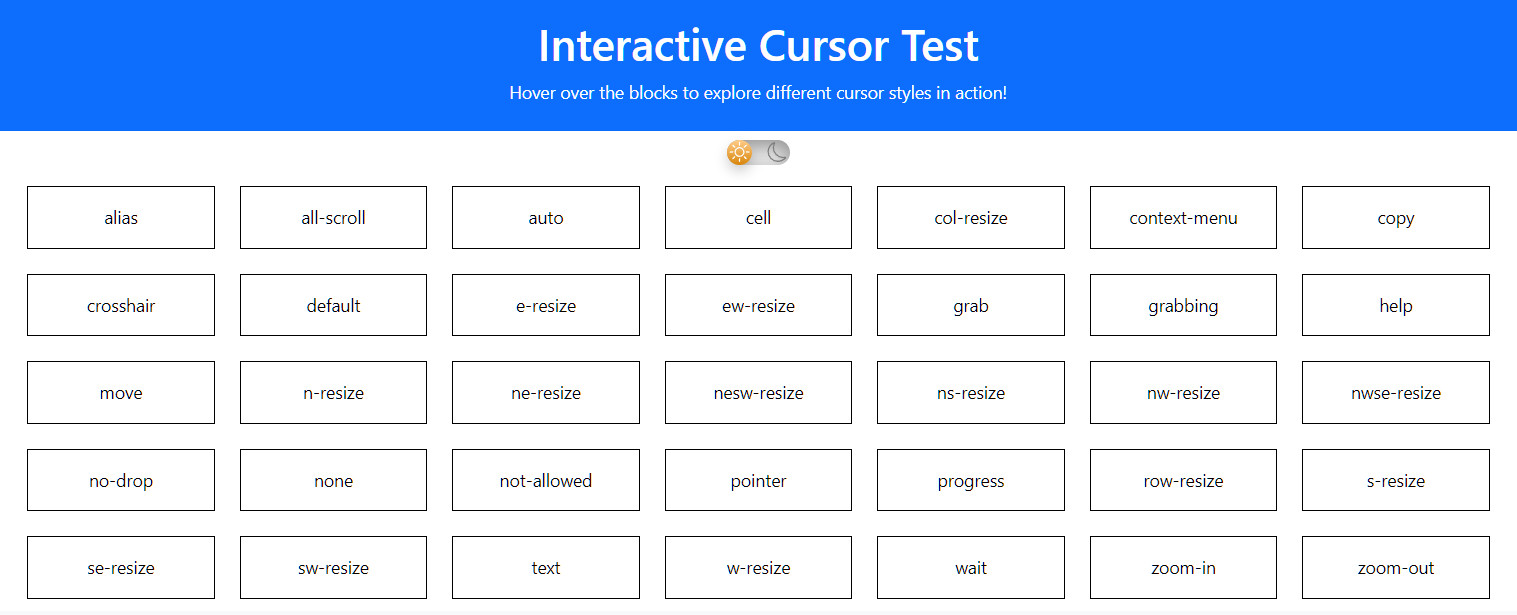 Interactive Cursor Test

Hover over the blocks to explore different cursor styles in action!

alias

all-scroll

auto

cell

col-resize

context-menu

copy

crosshair

default

e-resize

ew-resize

grab

grabbing

help

move

n-resize

ne-resize

nesw-resize

ns-resize

nw-resize

nwse-resize

no-drop

none

not-allowed

pointer

progress

row-resize

s-resize

se-resize

sw-resize

text

w-resize

wait

zoom-in

zoom-out